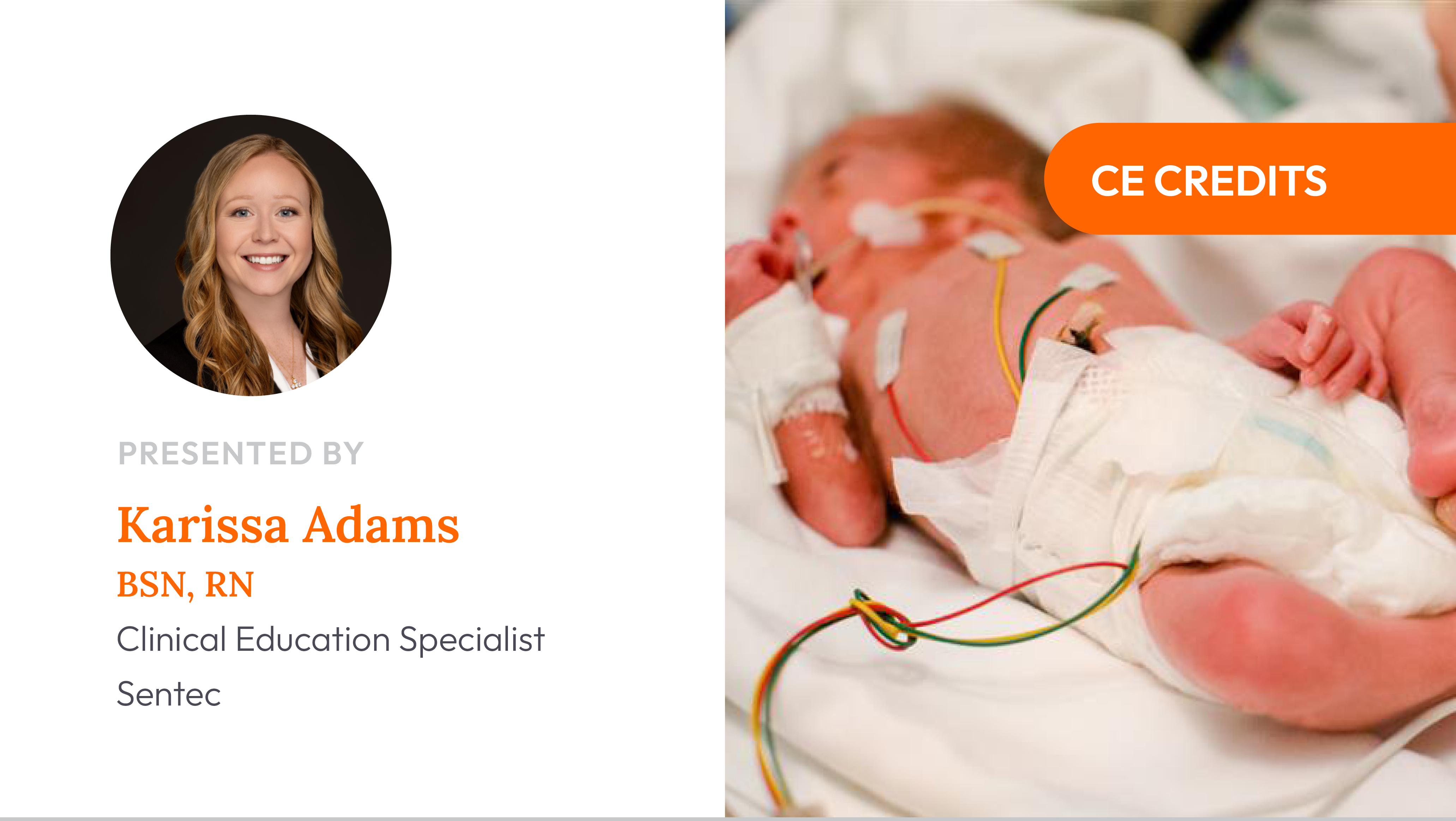 PRESENTED BY

Karissa Adams

BSN, RN

Clinical Education Specialist

Sentec

CE CREDITS